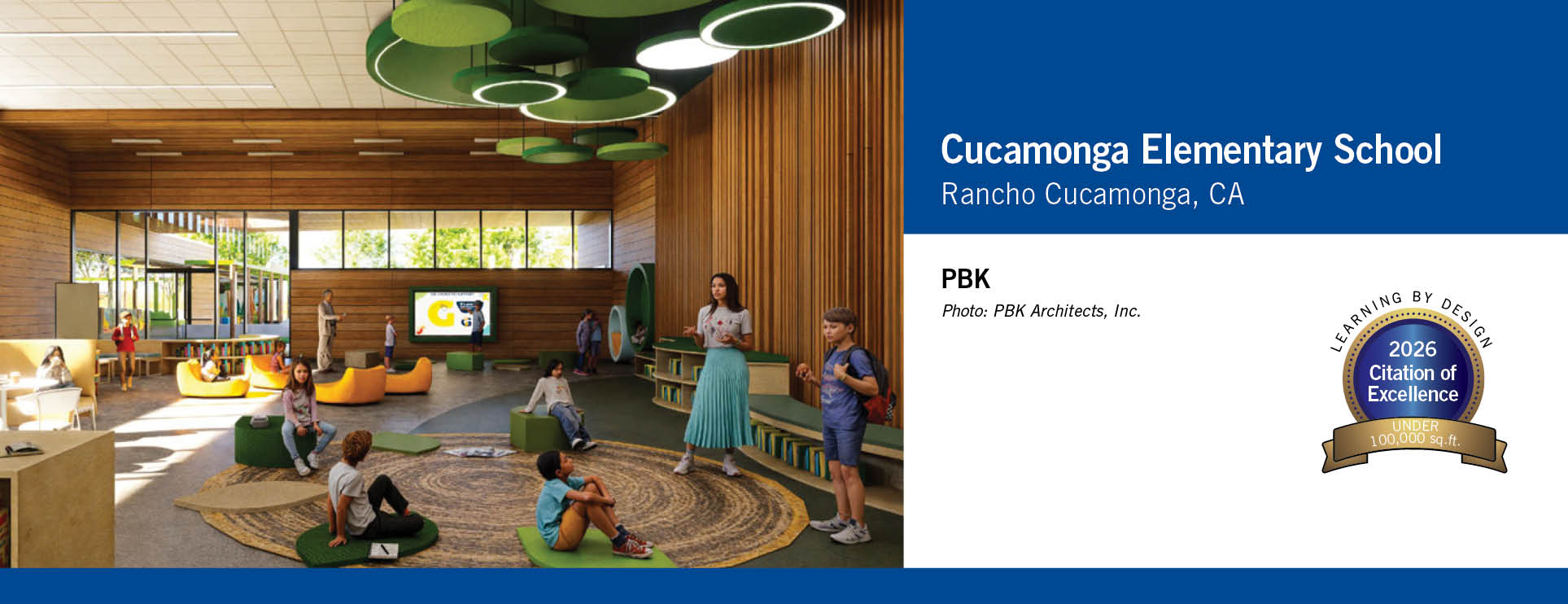 Cucamonga Elementary School
Rancho Cucamonga, CA

PBK
Photo: PBK Architects, Inc.

LEARNING BY DESIGN
2026
Citation of Excellence
UNDER 100,000 sq.ft.